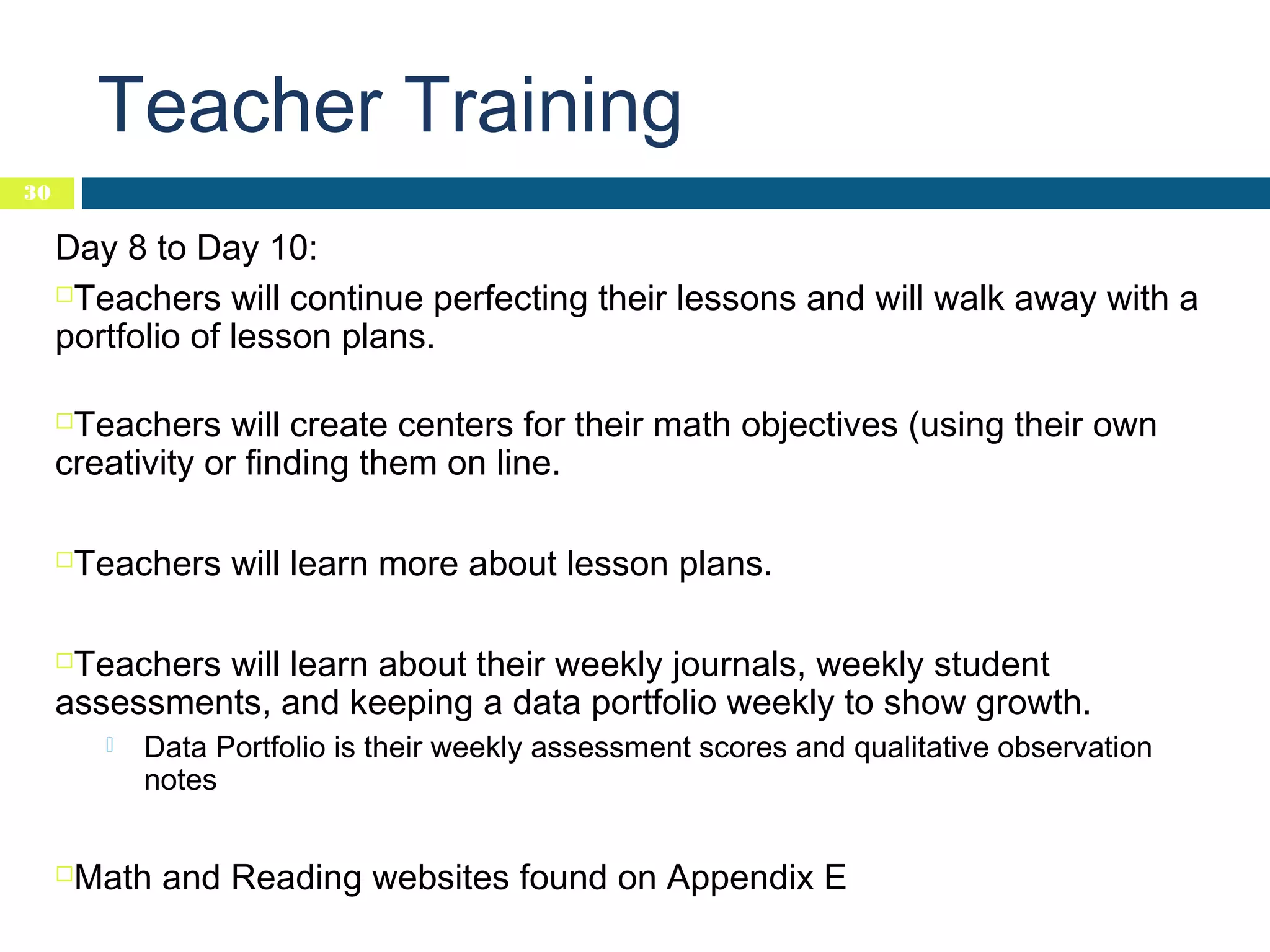 Teacher Training

30

Day 8 to Day 10:

Teachers will continue perfecting their lessons and will walk away with a portfolio of lesson plans.

Teachers will create centers for their math objectives (using their own creativity or finding them on line.

Teachers will learn more about lesson plans.

Teachers will learn about their weekly journals, weekly student assessments, and keeping a data portfolio weekly to show growth.

Data Portfolio is their weekly assessment scores and qualitative observation notes

Math and Reading websites found on Appendix E